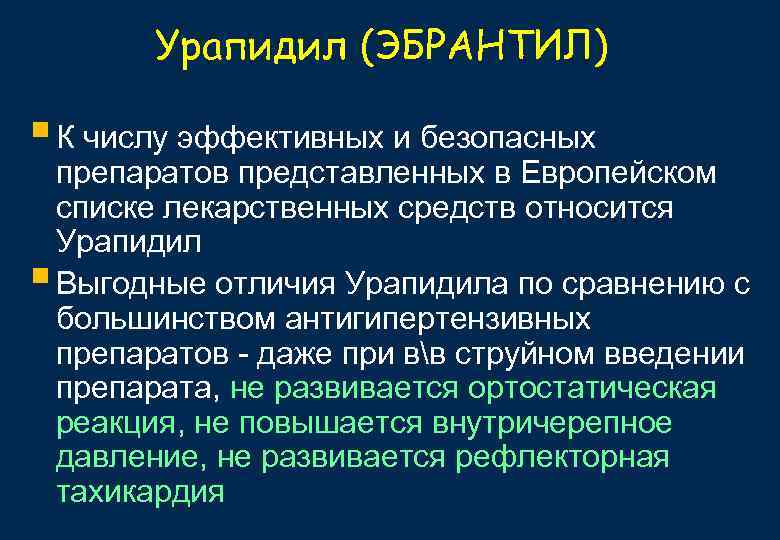 Урапидил (ЭБРАНТИЛ)

К числу эффективных и безопасных препаратов представленных в Европейском списке лекарственных средств относится Урапидил

Выгодные отличия Урапидила по сравнению с большинством антигипертензивных препаратов - даже при в\в струйном введении препарата, не развивается ортостатическая реакция, не повышается внутричерепное давление, не развивается рефлекторная тахикардия